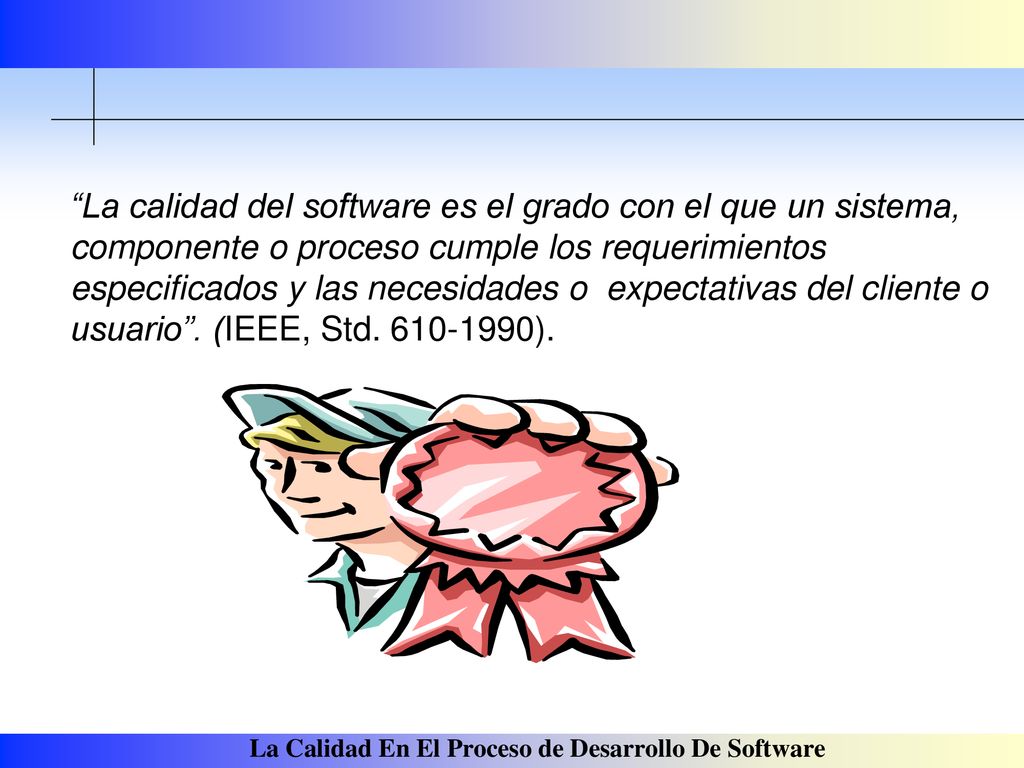 “La calidad del software es el grado con el que un sistema, componente o proceso cumple los requerimientos especificados y las necesidades o expectativas del cliente o usuario”. (IEEE, Std. 610-1990).

La Calidad En El Proceso de Desarrollo De Software